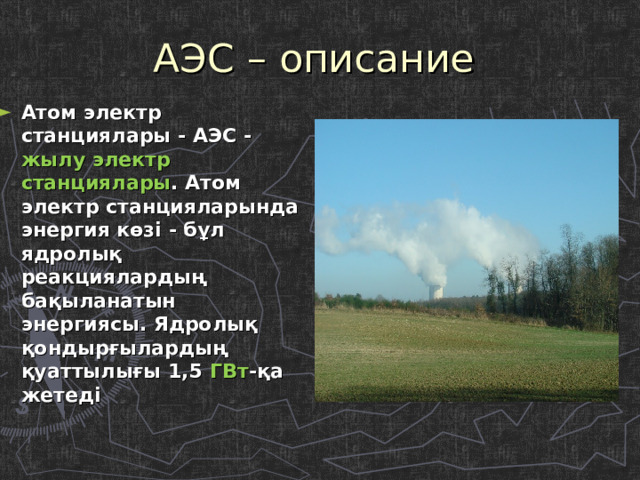 АЭС – описание

Атом электр станциялары - АЭС - жылу электр станциялары. Атом электр станцияларында энергия көзі - бұл ядролық реакциялардың бақыланатын энергиясы. Ядролық қондырғылардың қуаттылығы 1,5 ГВт-қа жетеді